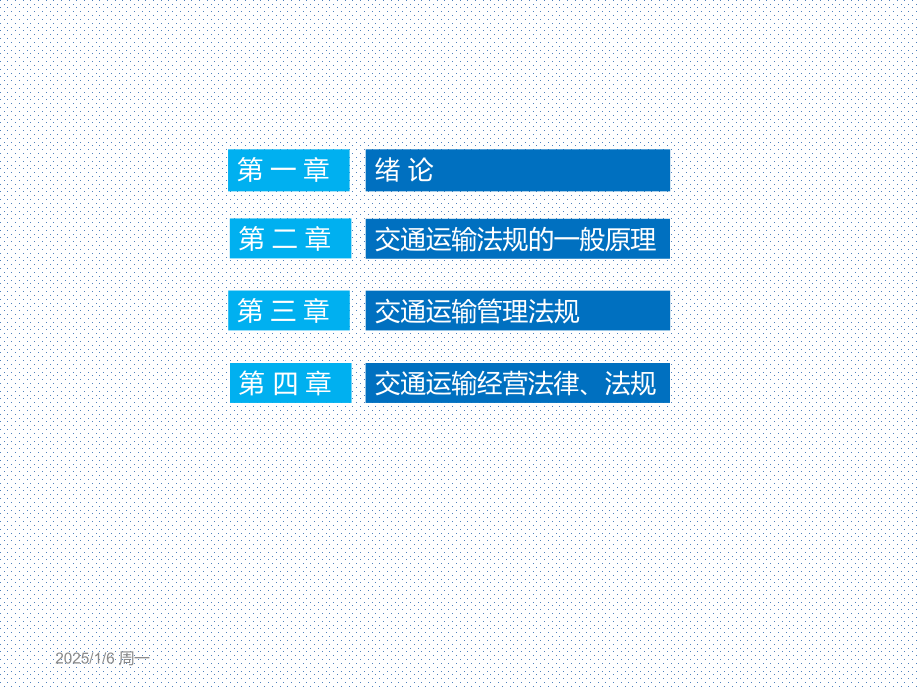 第 一 章 绪 论

第 二 章 交通运输法规的一般原理

第 三 章 交通运输管理法规

第 四 章 交通运输经营法律、法规

2025/1/6 周一